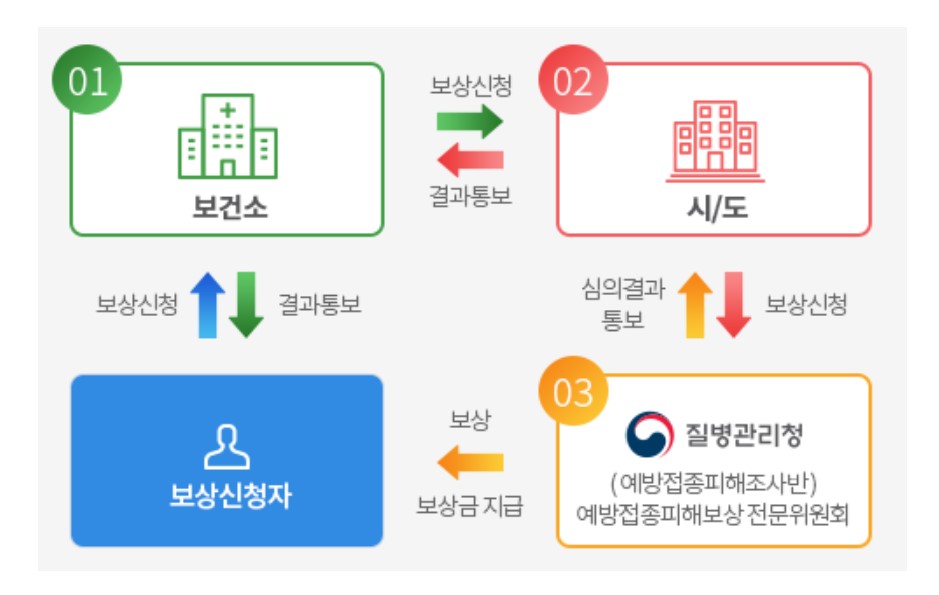 01
보건소

보상신청
결과통보

02
시/도

보상신청
결과통보

심의결과 통보
보상신청

보상신청자

보상
보상금 지급

03
질병관리청
(예방접종피해조사반)
예방접종피해보상 전문위원회